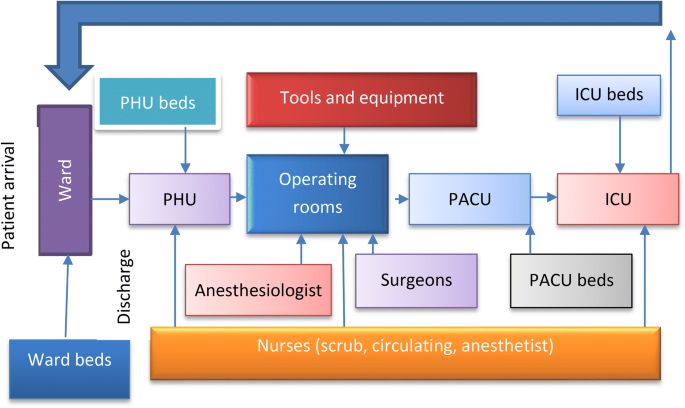 Patient arrival

Ward

PHU beds

Tools and equipment

ICU beds

PHU

Operating rooms

PACU

ICU

Discharge

Anesthesiologist

Surgeons

PACU beds

Ward beds

Nurses (scrub, circulating, anesthetist)